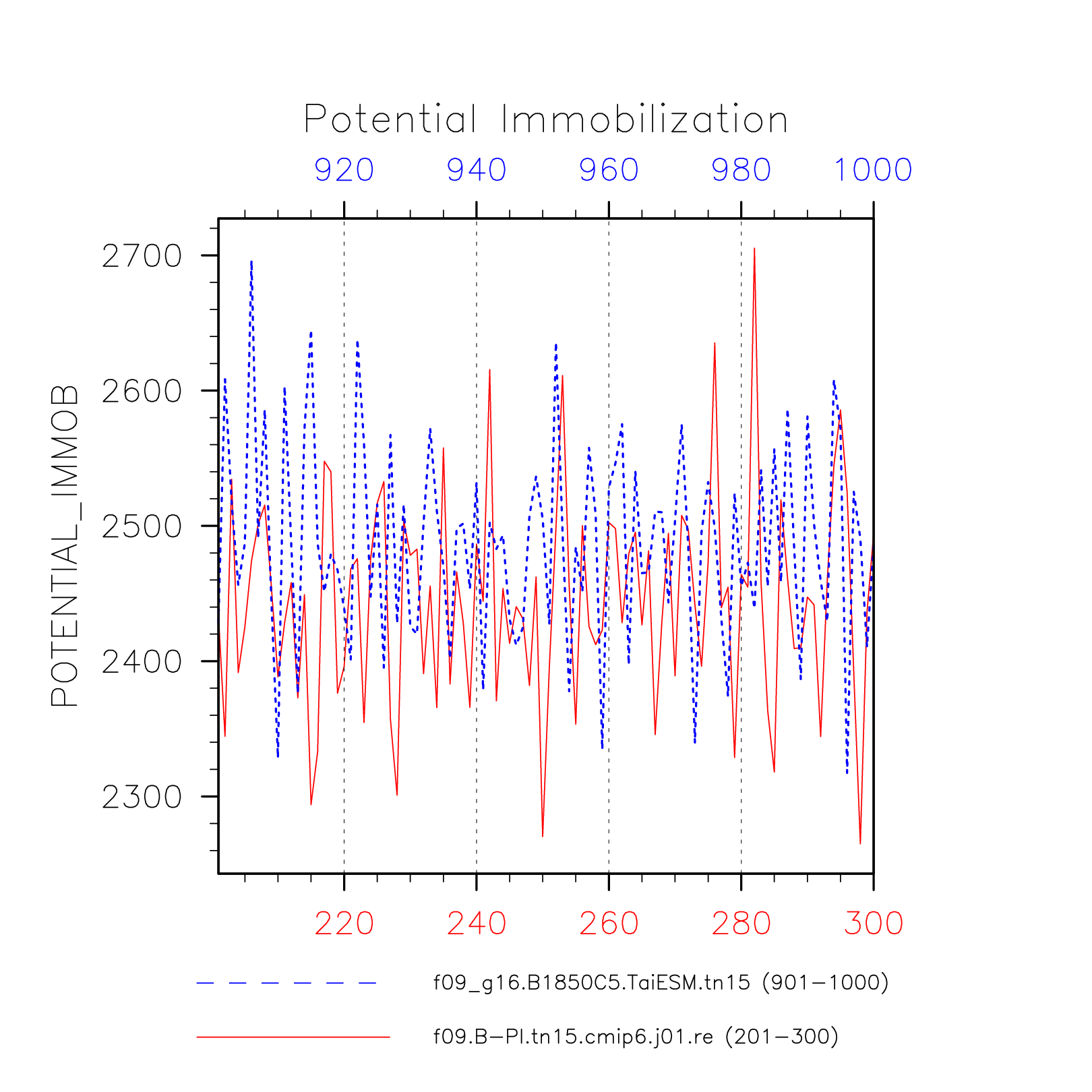 Potential Immobilization

920 940 960 980 1000

POTENTIAL_IMMOB

2700
2600
2500
2400
2300

220 240 260 280 300

f09_g16.B1850C5.TaiESM.tn15 (901−1000)

f09.B−PI.tn15.cmip6.j01.re (201−300)